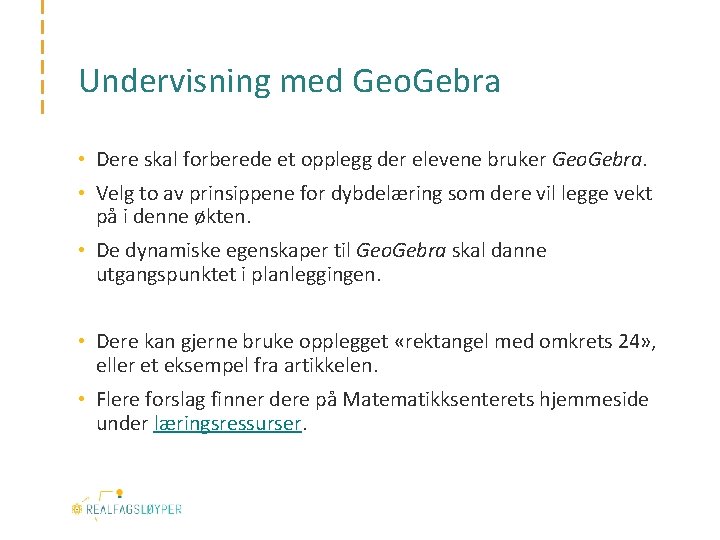 Undervisning med GeoGebra

• Dere skal forberede et opplegg der elevene bruker GeoGebra.

• Velg to av prinsippene for dybdelæring som dere vil legge vekt på i denne økten.

• De dynamiske egenskaper til GeoGebra skal danne utgangspunktet i planleggingen.

• Dere kan gjerne bruke opplegget «rektangel med omkrets 24», eller et eksempel fra artikkelen.

• Flere forslag finner dere på Matematikksenterets hjemmeside under læringsressurser.

REALFAGSLØYPER